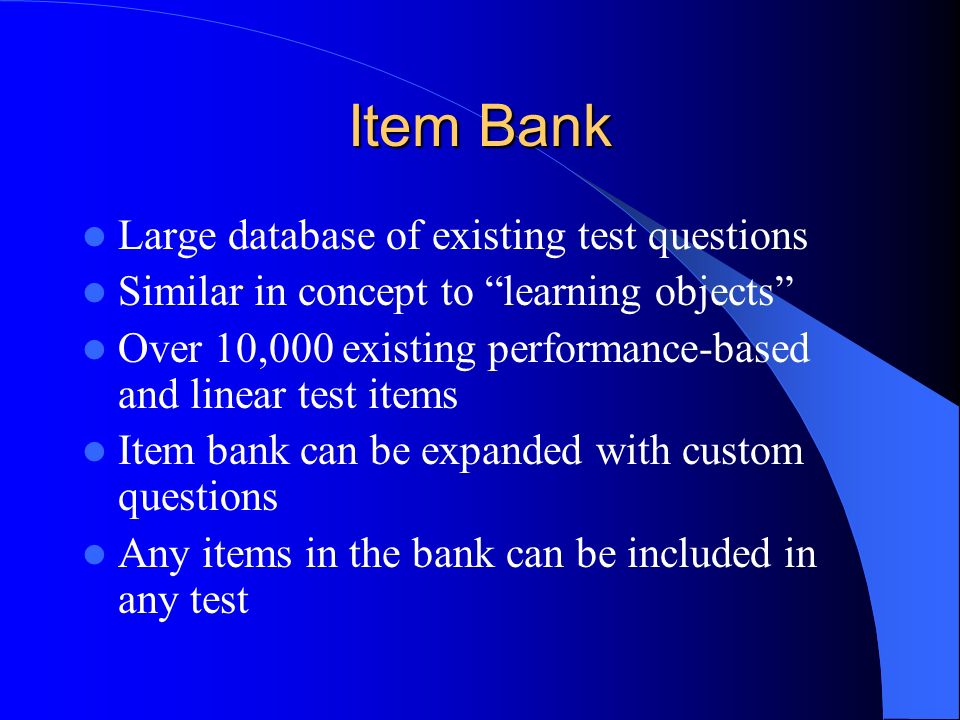 Item Bank

- Large database of existing test questions
- Similar in concept to “learning objects”
- Over 10,000 existing performance-based and linear test items
- Item bank can be expanded with custom questions
- Any items in the bank can be included in any test